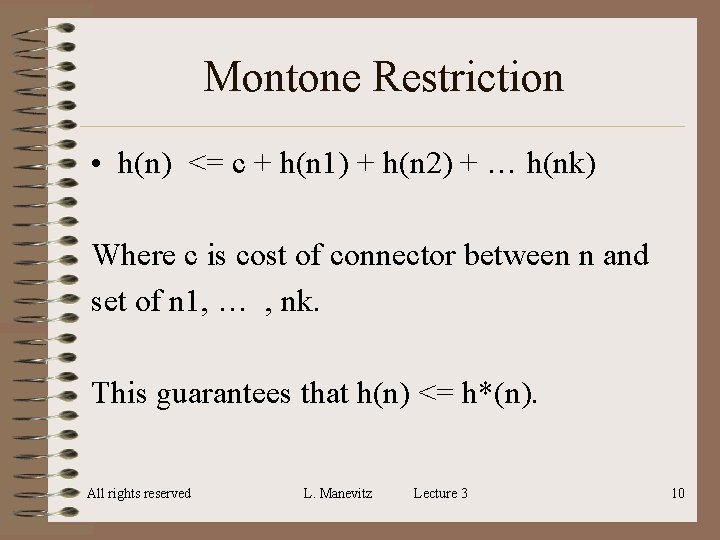 Montone Restriction

• h(n) <= c + h(n1) + h(n2) + … h(nk)

Where c is cost of connector between n and set of n1, … , nk.

This guarantees that h(n) <= h*(n).

All rights reserved L. Manevitz Lecture 3 10